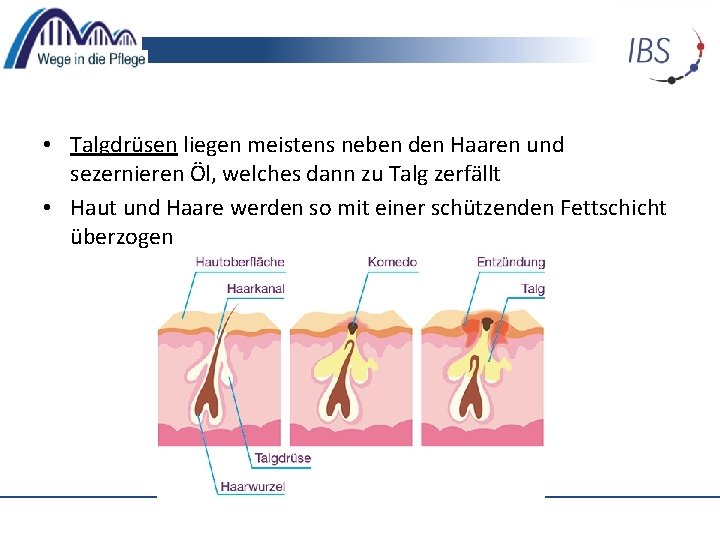 Wege in die Pflege

IBS

• Talgdrüsen liegen meistens neben den Haaren und sezernieren Öl, welches dann zu Talg zerfällt

• Haut und Haare werden so mit einer schützenden Fettschicht überzogen

Hautoberfläche
Haarkanal
Komedo
Entzündung
Talg
Talgdrüse
Haarwurzel